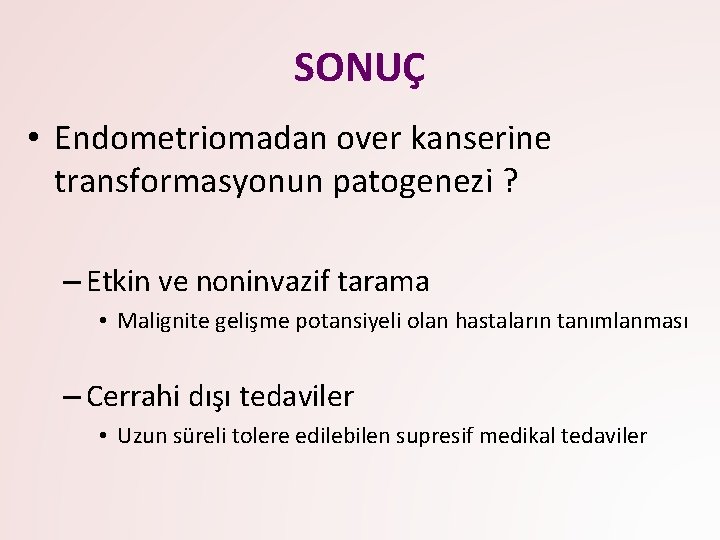 SONUÇ

• Endometriomadan over kanserine transformasyonun patogenezi ?

– Etkin ve noninvazif tarama

• Malignite gelişme potansiyeli olan hastaların tanımlanması

– Cerrahi dışı tedaviler

• Uzun süreli tolere edilebilen supresif medikal tedaviler